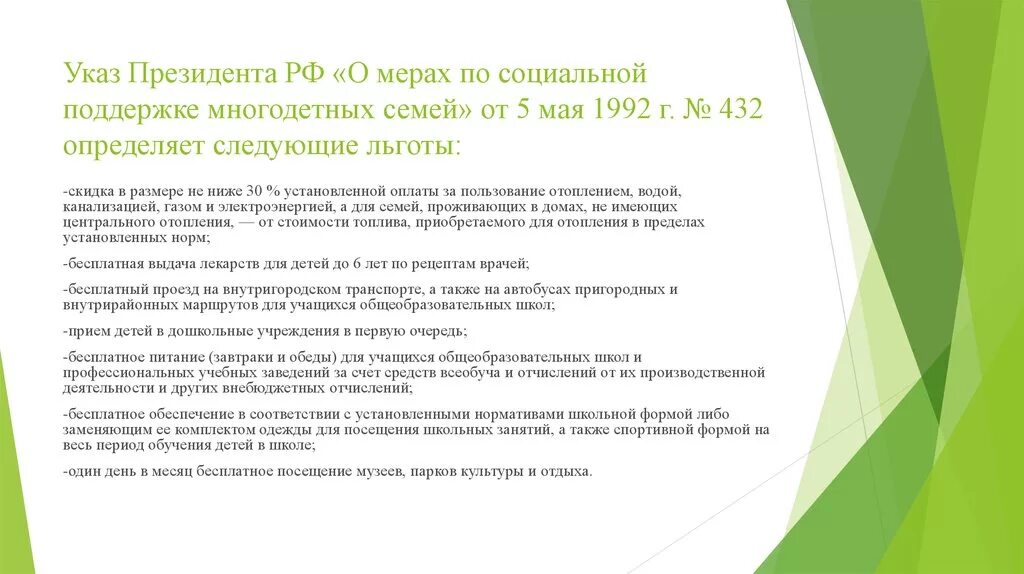 Указ Президента РФ «О мерах по социальной поддержке многодетных семей» от 5 мая 1992 г. № 432 определяет следующие льготы:

-скидка в размере не ниже 30 % установленной оплаты за пользование отоплением, водой, канализацией, газом и электроэнергией, а для семей, проживающих в домах, не имеющих центрального отопления, — от стоимости топлива, приобретаемого для отопления в пределах установленных норм;

-бесплатная выдача лекарств для детей до 6 лет по рецептам врачей;

-бесплатный проезд на внутригородском транспорте, а также на автобусах пригородных и внутрирайонных маршрутов для учащихся общеобразовательных школ;

-прием детей в дошкольные учреждения в первую очередь;

-бесплатное питание (завтраки и обеды) для учащихся общеобразовательных школ и профессиональных учебных заведений за счет средств всеобуча и отчислений от их производственной деятельности и других внебюджетных отчислений;

-бесплатное обеспечение в соответствии с установленными нормативами школьной формой либо заменяющим ее комплектом одежды для посещения школьных занятий, а также спортивной формой на весь период обучения детей в школе;

-один день в месяц бесплатное посещение музеев, парков культуры и отдыха.